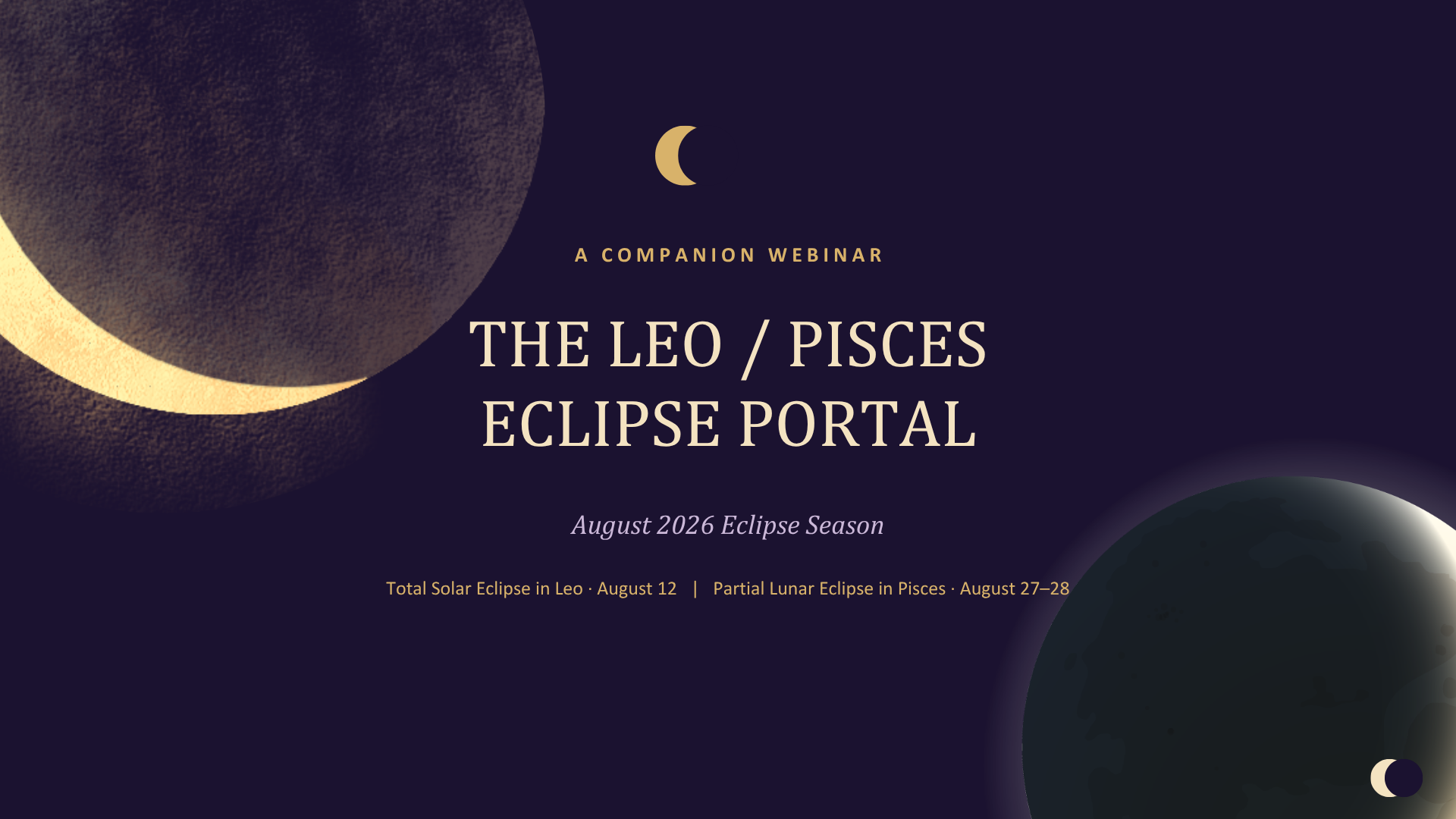 A COMPANION WEBINAR

THE LEO / PISCES ECLIPSE PORTAL

August 2026 Eclipse Season

Total Solar Eclipse in Leo · August 12 | Partial Lunar Eclipse in Pisces · August 27–28